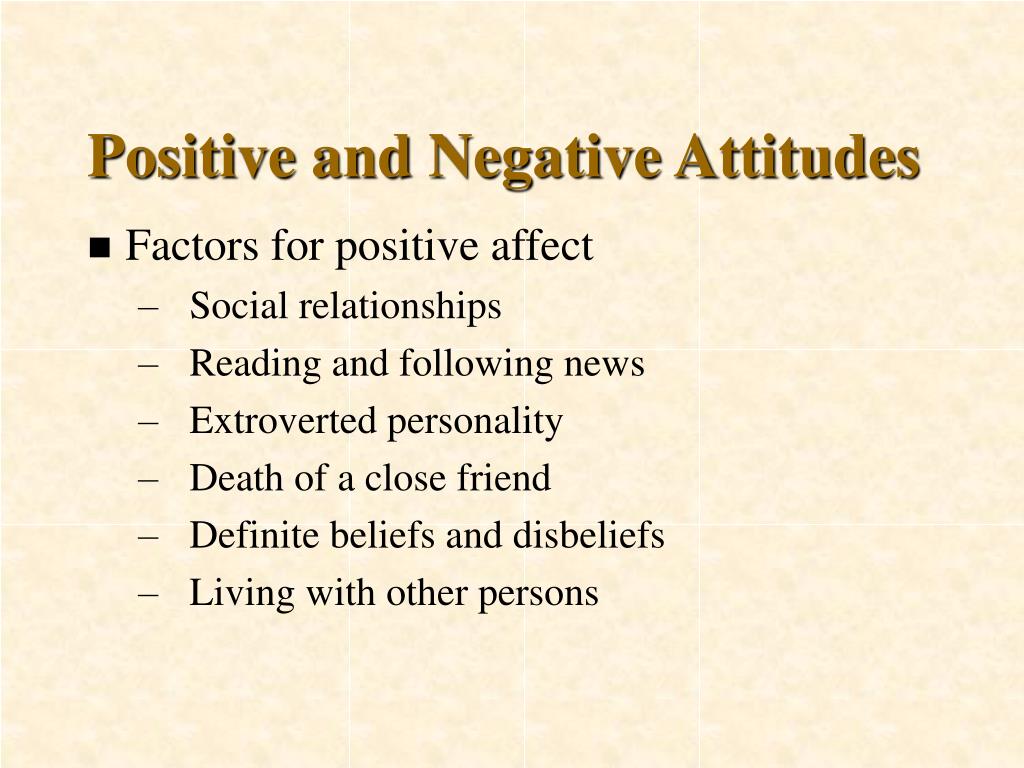 Positive and Negative Attitudes

■ Factors for positive affect
– Social relationships
– Reading and following news
– Extroverted personality
– Death of a close friend
– Definite beliefs and disbeliefs
– Living with other persons